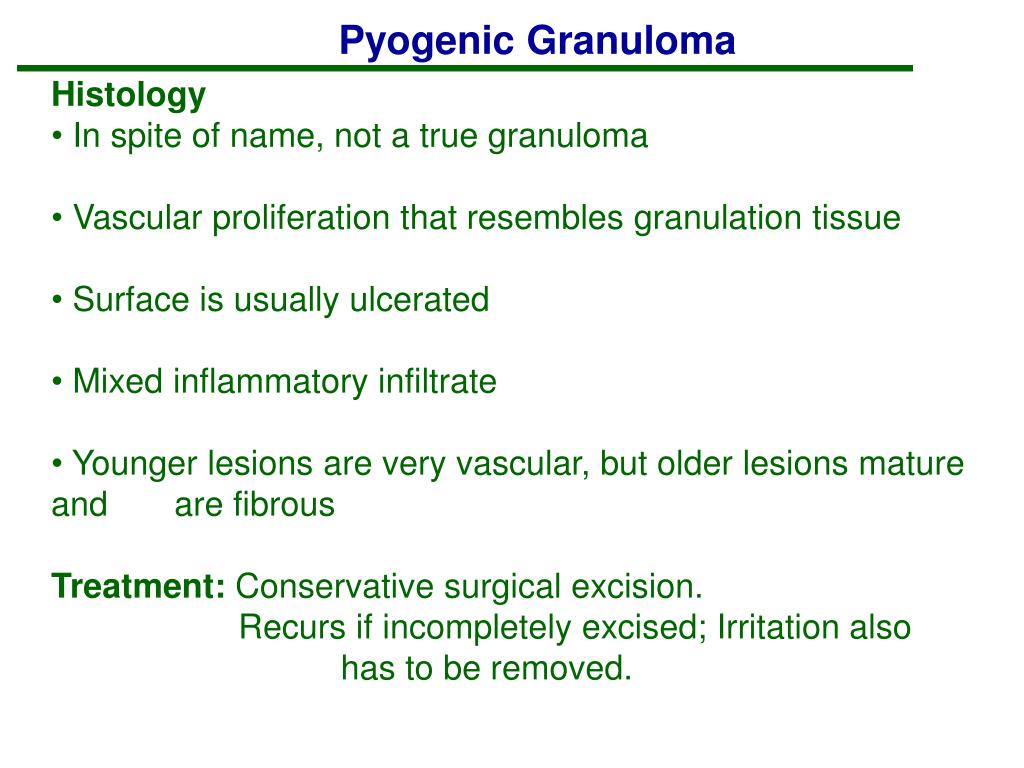 Pyogenic Granuloma

Histology
• In spite of name, not a true granuloma

• Vascular proliferation that resembles granulation tissue

• Surface is usually ulcerated

• Mixed inflammatory infiltrate

• Younger lesions are very vascular, but older lesions mature and are fibrous

Treatment: Conservative surgical excision.
Recurs if incompletely excised; Irritation also has to be removed.